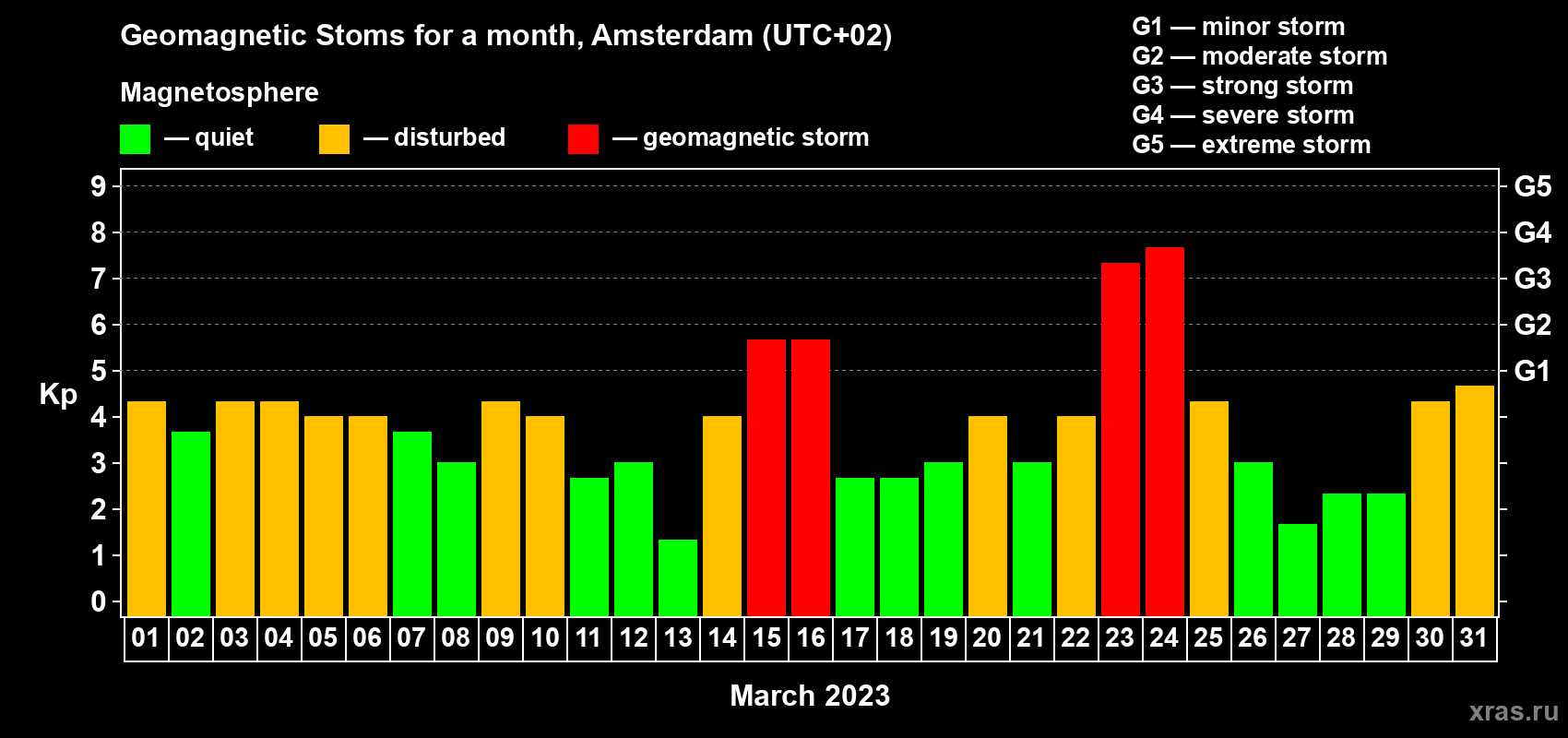 Geomagnetic Stoms for a month, Amsterdam (UTC+02)

Magnetosphere

— quiet — disturbed — geomagnetic storm

G1 — minor storm
G2 — moderate storm
G3 — strong storm
G4 — severe storm
G5 — extreme storm

Kp

9
8
7
6
5
4
3
2
1
0

G5
G4
G3
G2
G1

01 02 03 04 05 06 07 08 09 10 11 12 13 14 15 16 17 18 19 20 21 22 23 24 25 26 27 28 29 30 31

March 2023

xras.ru